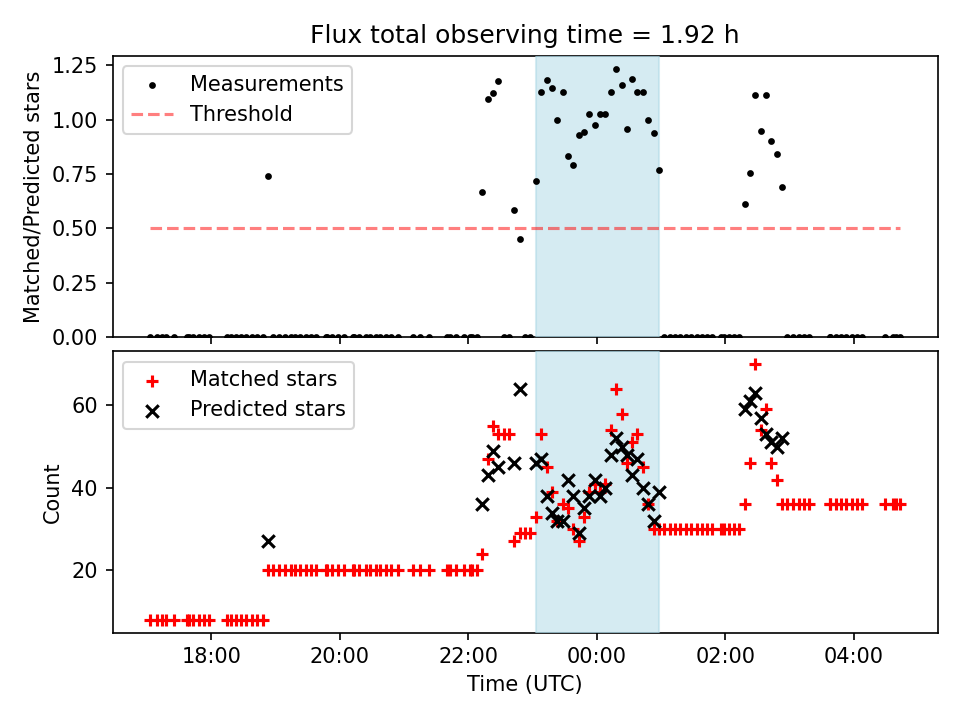 Flux total observing time = 1.92 h

Matched/Predicted stars

1.25
1.00
0.75
0.50
0.25
0.00

Measurements
Threshold

Count

60
40
20

Matched stars
Predicted stars

18:00
20:00
22:00
00:00
02:00
04:00

Time (UTC)